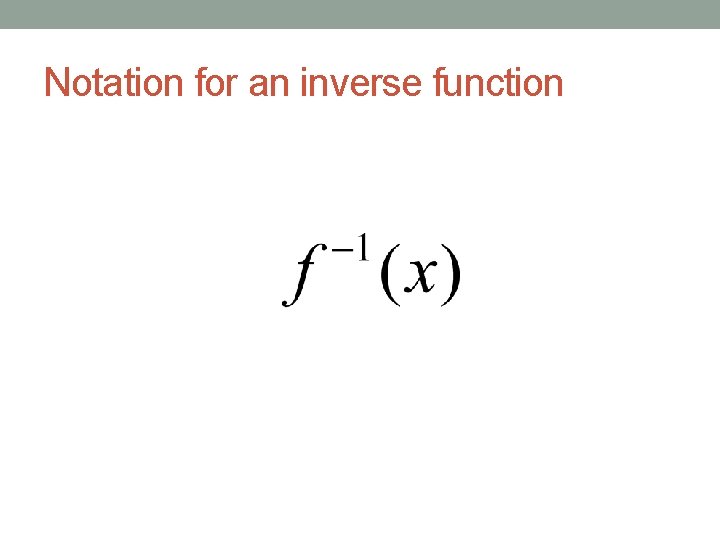 Notation for an inverse function

$f^{-1}(x)$